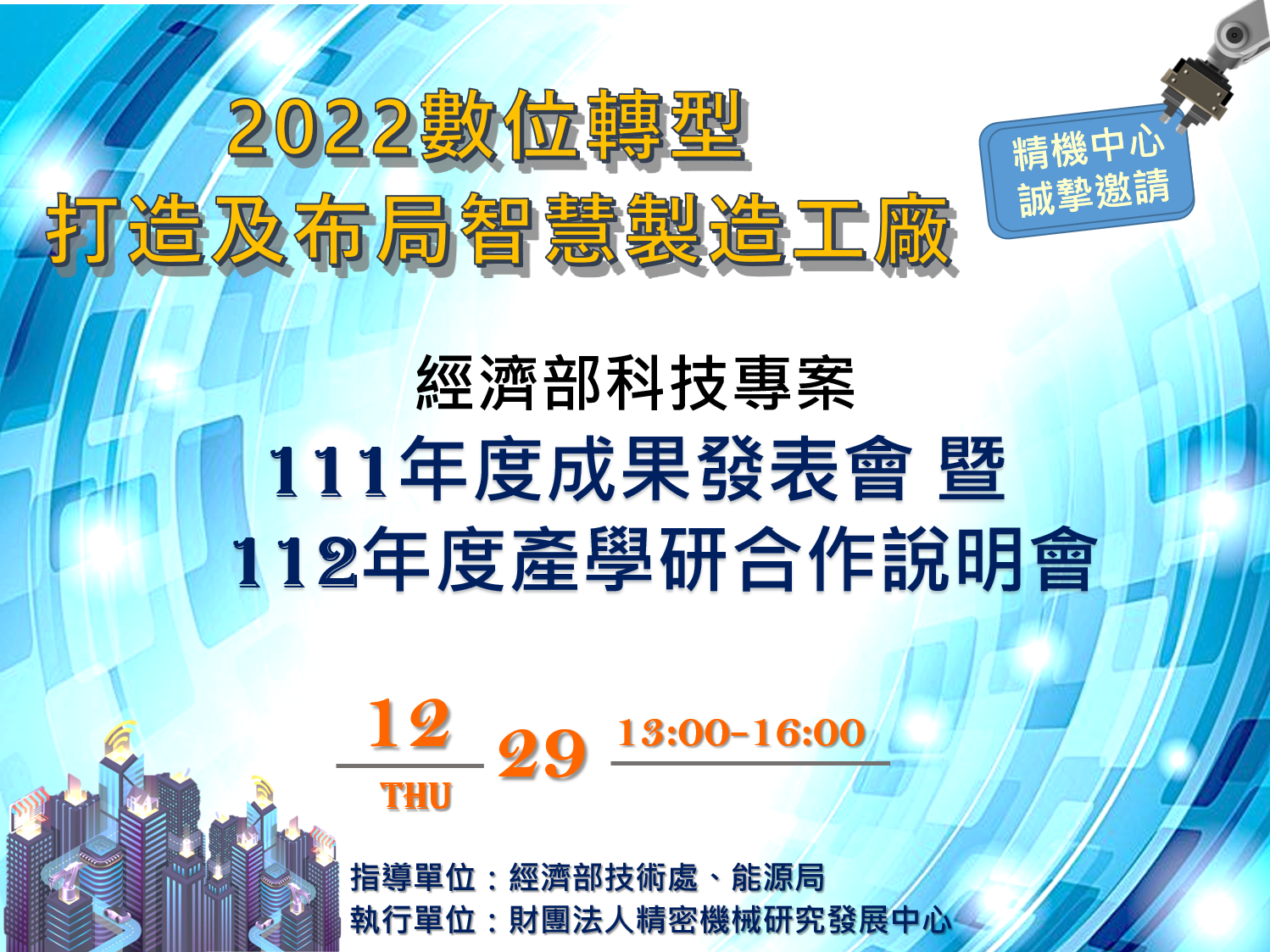 2022數位轉型
打造及布局智慧製造工廠

精機中心
誠摯邀請

經濟部科技專案
111年度成果發表會 暨
112年度產學研合作說明會

12
THU
29
13:00-16:00

指導單位：經濟部技術處、能源局
執行單位：財團法人精密機械研究發展中心